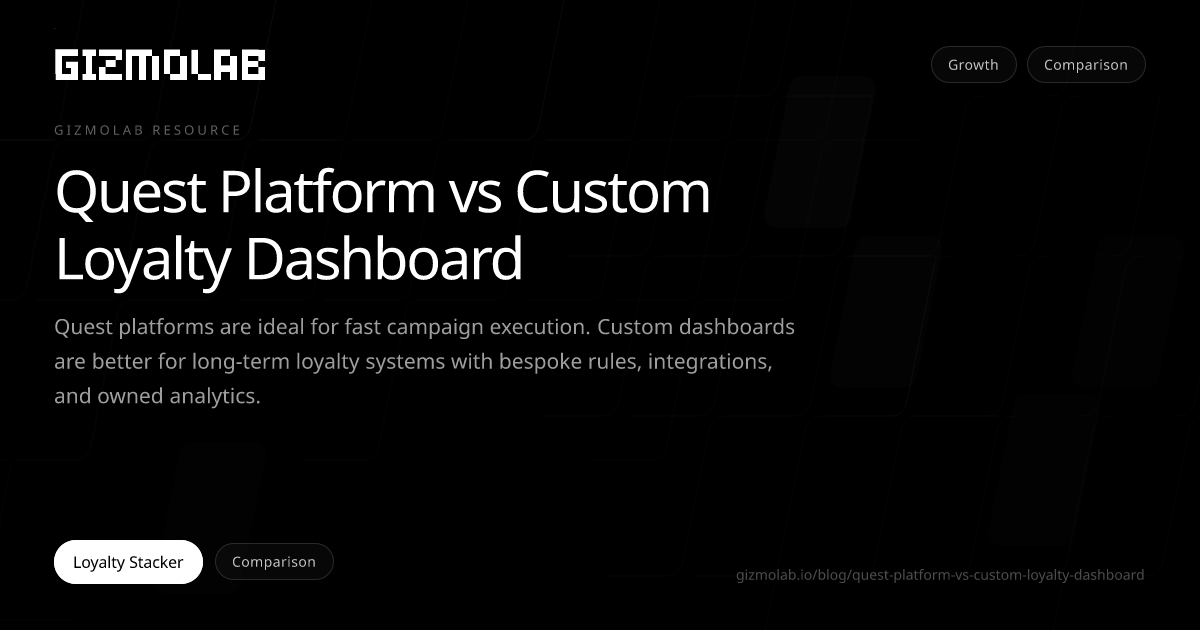 GIZMOLAB

Growth

Comparison

GIZMOLAB RESOURCE

Quest Platform vs Custom Loyalty Dashboard

Quest platforms are ideal for fast campaign execution. Custom dashboards are better for long-term loyalty systems with bespoke rules, integrations, and owned analytics.

Loyalty Stacker

Comparison

gizmolab.io/blog/quest-platform-vs-custom-loyalty-dashboard